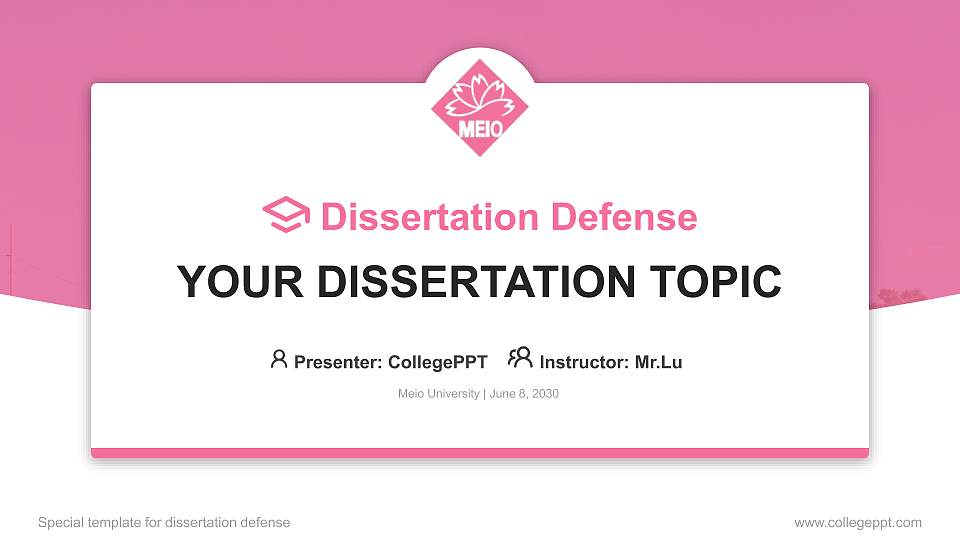 MEIO

Dissertation Defense

YOUR DISSERTATION TOPIC

Presenter: CollegePPT Instructor: Mr.Lu

Meio University | June 8, 2030

Special template for dissertation defense

www.collegeppt.com